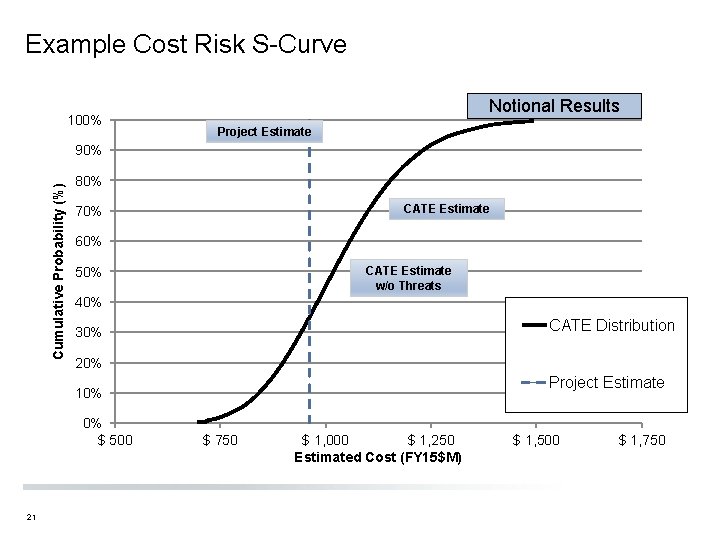 Example Cost Risk S-Curve

Notional Results

Project Estimate

CATE Estimate

CATE Estimate w/o Threats

Cumulative Probability (%)

100%
90%
80%
70%
60%
50%
40%
30%
20%
10%
0%

$ 500 $ 750 $ 1,000 $ 1,250 $ 1,500 $ 1,750

Estimated Cost (FY15$M)

CATE Distribution

Project Estimate

21